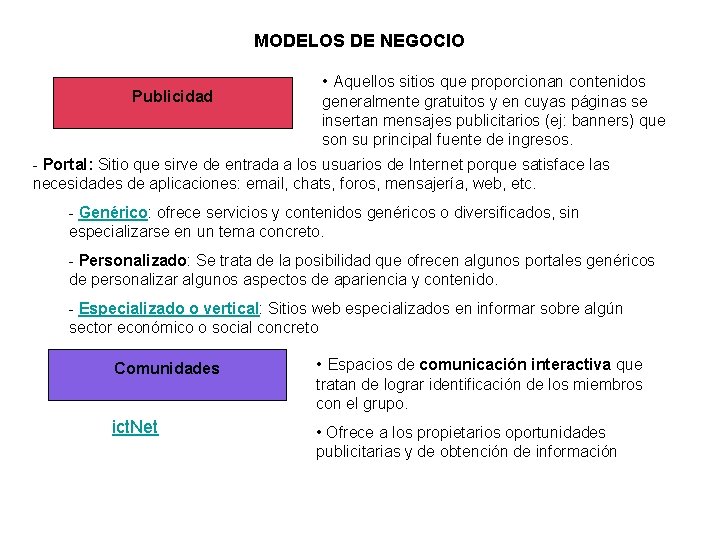 MODELOS DE NEGOCIO

Publicidad

• Aquellos sitios que proporcionan contenidos generalmente gratuitos y en cuyas páginas se insertan mensajes publicitarios (ej: banners) que son su principal fuente de ingresos.

- Portal: Sitio que sirve de entrada a los usuarios de Internet porque satisface las necesidades de aplicaciones: email, chats, foros, mensajería, web, etc.

- Genérico: ofrece servicios y contenidos genéricos o diversificados, sin especializarse en un tema concreto.

- Personalizado: Se trata de la posibilidad que ofrecen algunos portales genéricos de personalizar algunos aspectos de apariencia y contenido.

- Especializado o vertical: Sitios web especializados en informar sobre algún sector económico o social concreto

Comunidades

ictNet

• Espacios de comunicación interactiva que tratan de lograr identificación de los miembros con el grupo.

• Ofrece a los propietarios oportunidades publicitarias y de obtención de información